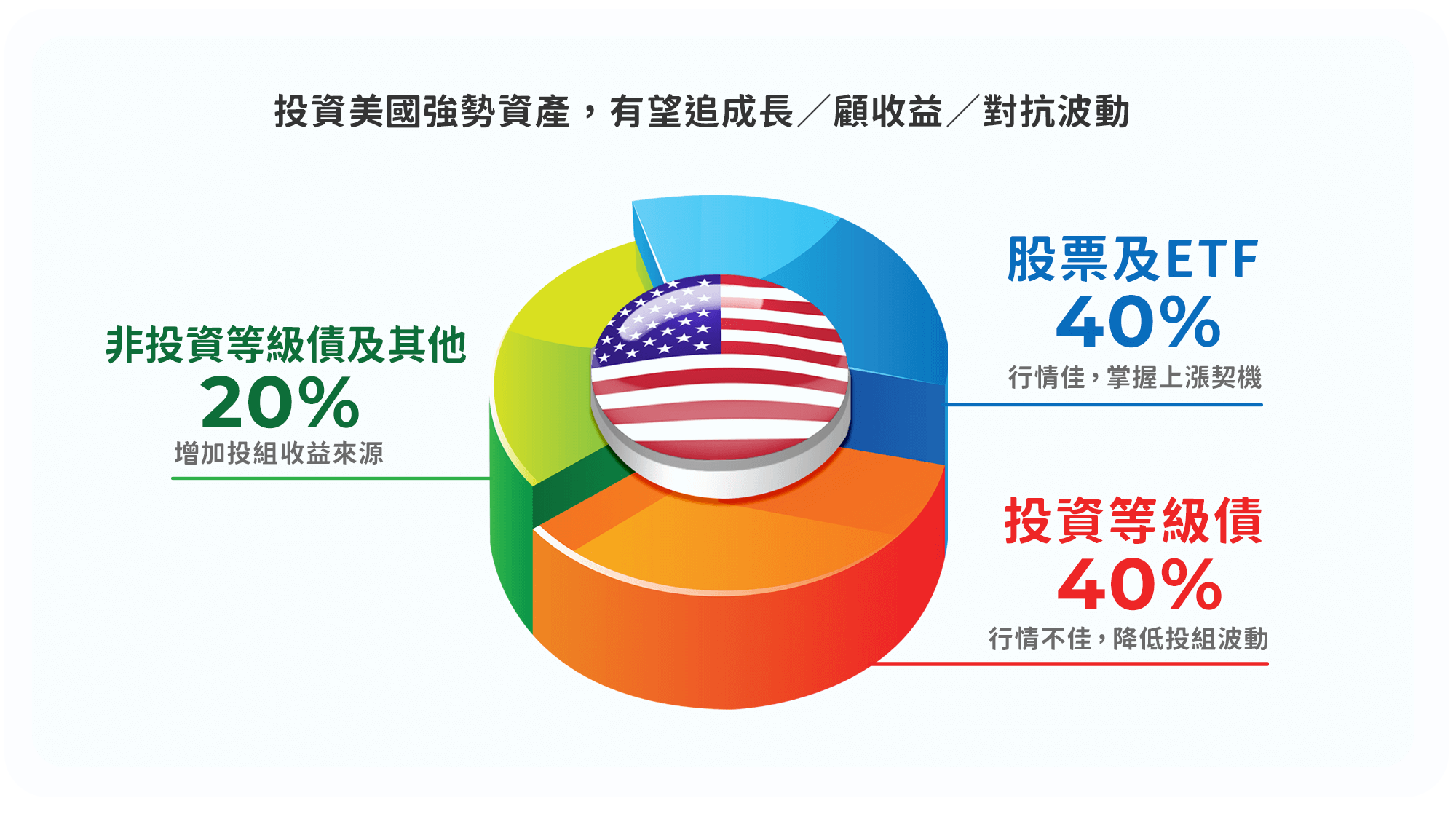 投資美國強勢資產，有望追成長／顧收益／對抗波動

非投資等級債及其他
20%
增加投組收益來源

股票及ETF
40%
行情佳，掌握上漲契機

投資等級債
40%
行情不佳，降低投組波動